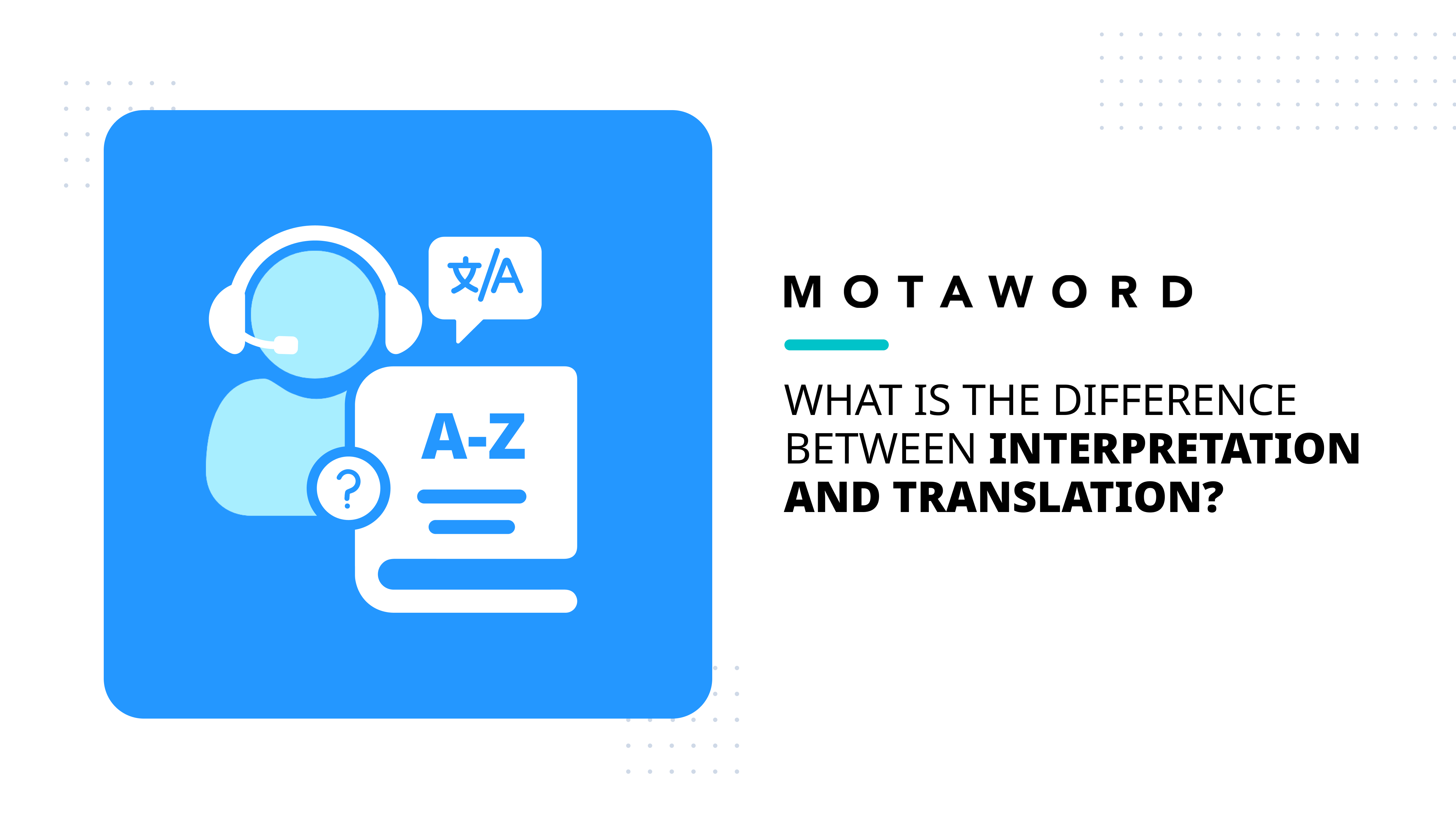 文/A

A-Z

?

MOTAWORD

WHAT IS THE DIFFERENCE BETWEEN INTERPRETATION AND TRANSLATION?